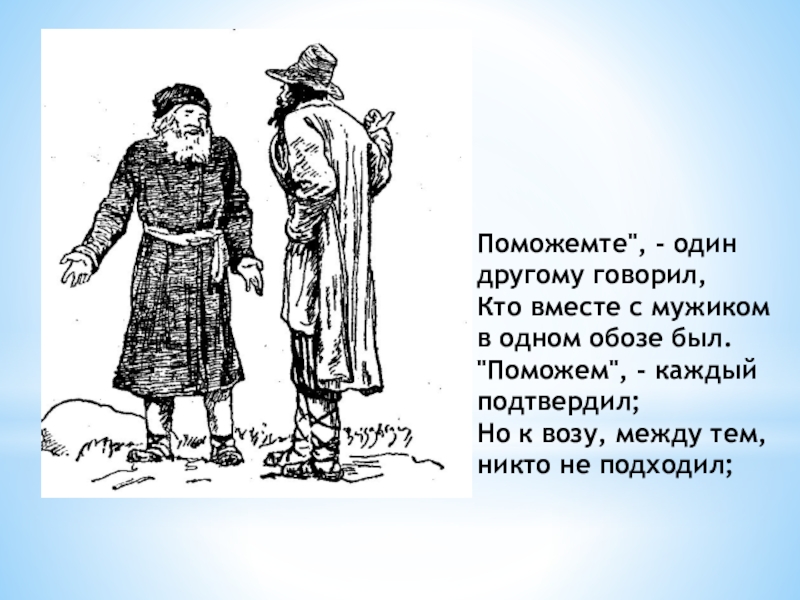 Поможемте", - один другому говорил,
Кто вместе с мужиком в одном обозе был.
"Поможем", - каждый подтвердил;
Но к возу, между тем, никто не подходил;